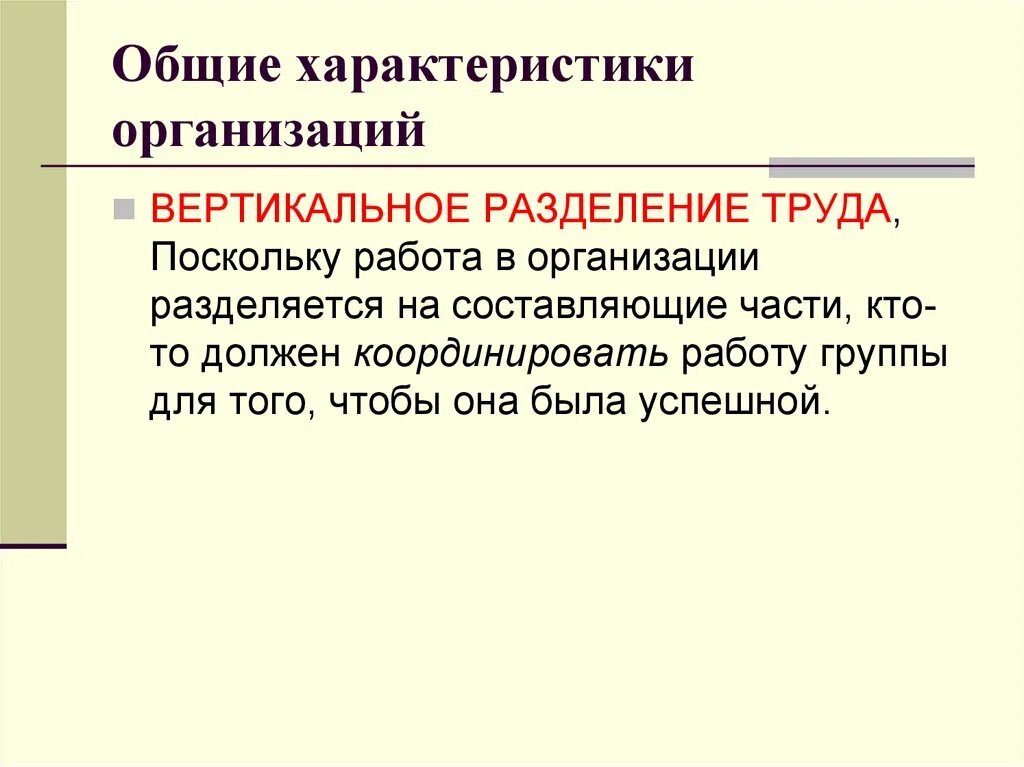 Общие характеристики организаций

ВЕРТИКАЛЬНОЕ РАЗДЕЛЕНИЕ ТРУДА, Поскольку работа в организации разделяется на составляющие части, кто-то должен координировать работу группы для того, чтобы она была успешной.